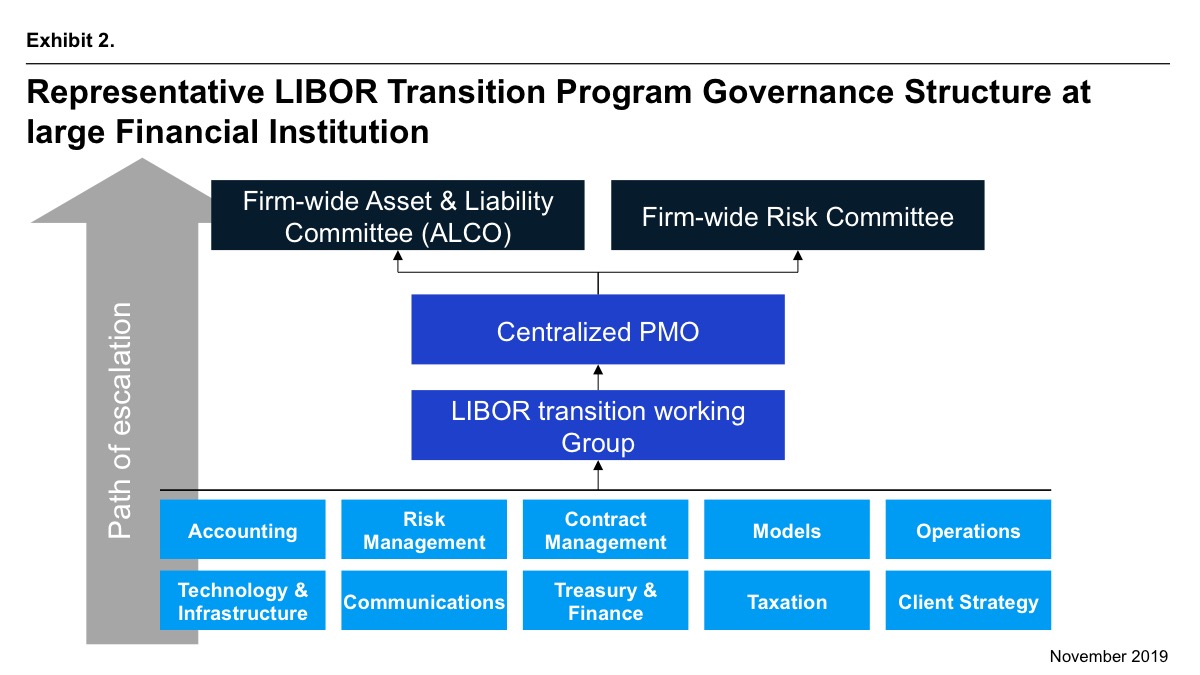 Exhibit 2.

Representative LIBOR Transition Program Governance Structure at large Financial Institution

Path of escalation

Firm-wide Asset & Liability Committee (ALCO)

Firm-wide Risk Committee

Centralized PMO

LIBOR transition working Group

Accounting

Risk Management

Contract Management

Models

Operations

Technology & Infrastructure

Communications

Treasury & Finance

Taxation

Client Strategy

November 2019